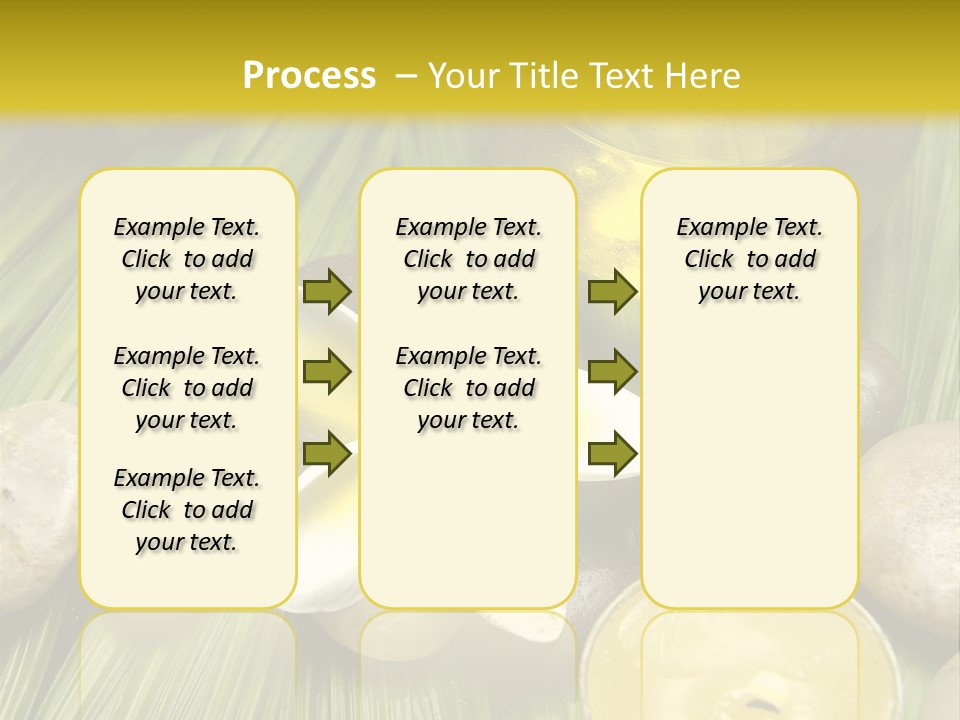 Process – Your Title Text Here

Example Text. Click to add your text.

Example Text. Click to add your text.

Example Text. Click to add your text.

Example Text. Click to add your text.

Example Text. Click to add your text.

Example Text. Click to add your text.